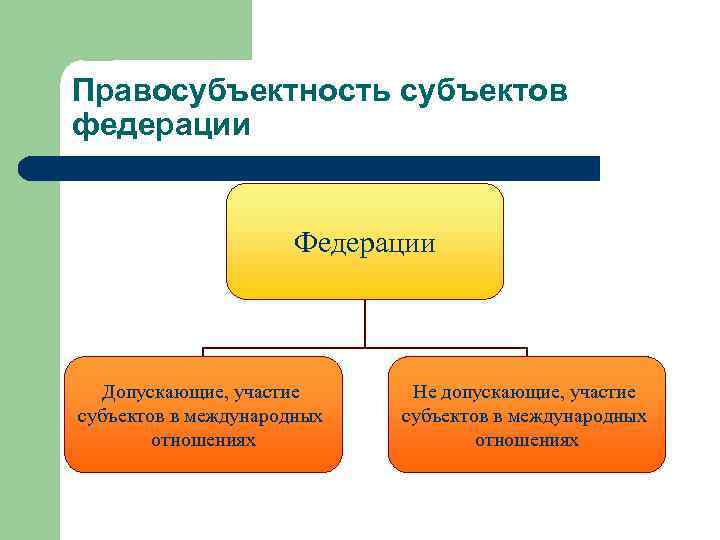 Правосубъектность субъектов федерации

Федерации

Допускающие, участие субъектов в международных отношениях

Не допускающие, участие субъектов в международных отношениях